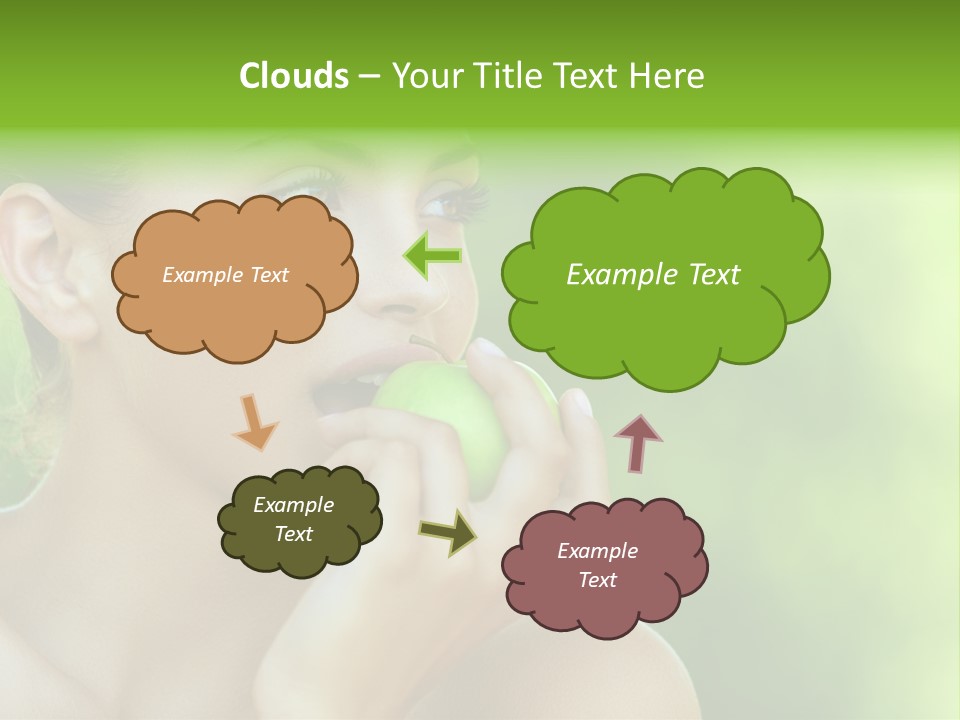 Clouds – Your Title Text Here

Example Text

Example Text

Example Text

Example Text